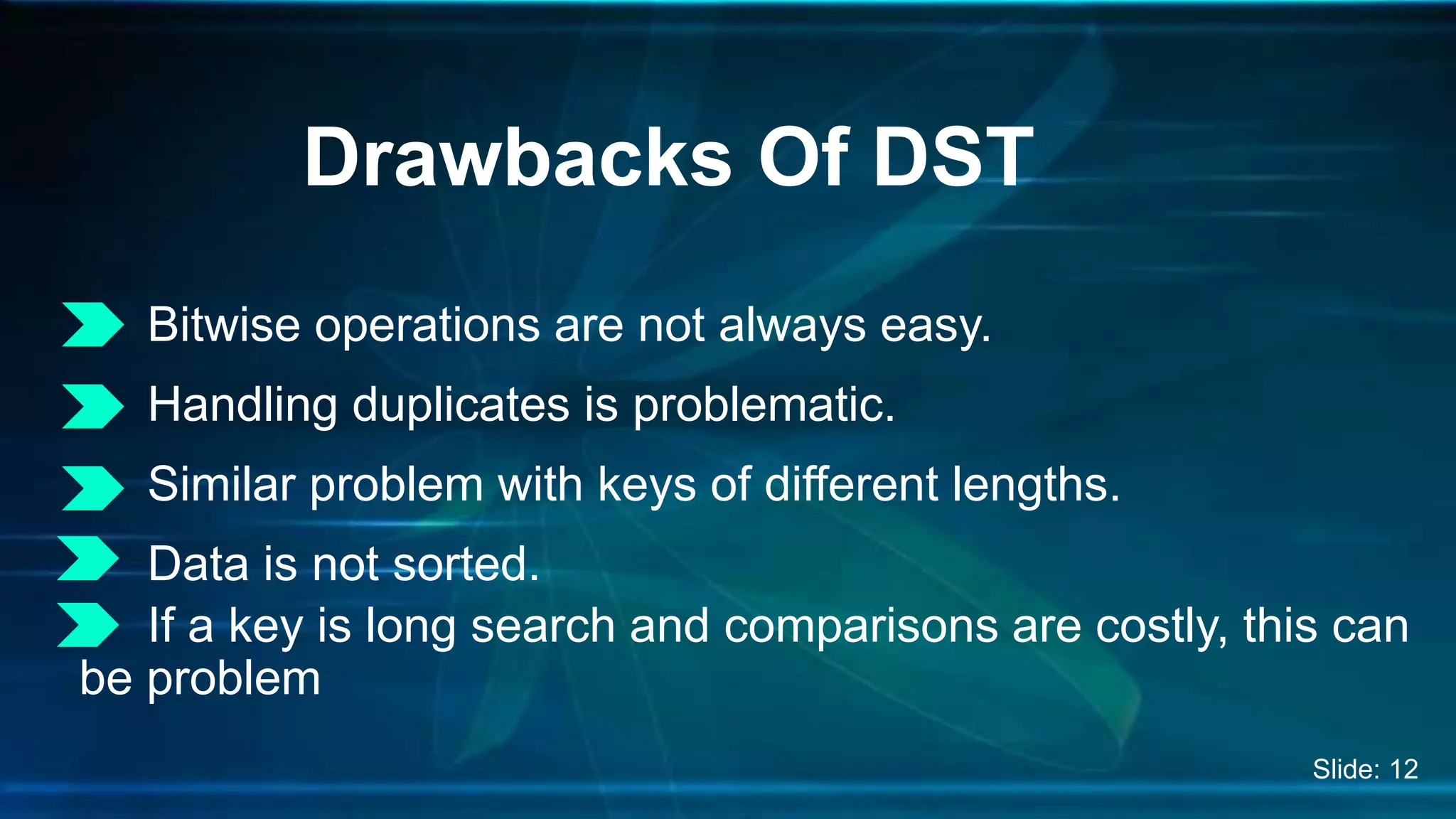 Drawbacks Of DST

Bitwise operations are not always easy.

Handling duplicates is problematic.

Similar problem with keys of different lengths.

Data is not sorted.

If a key is long search and comparisons are costly, this can be problem

Slide: 12